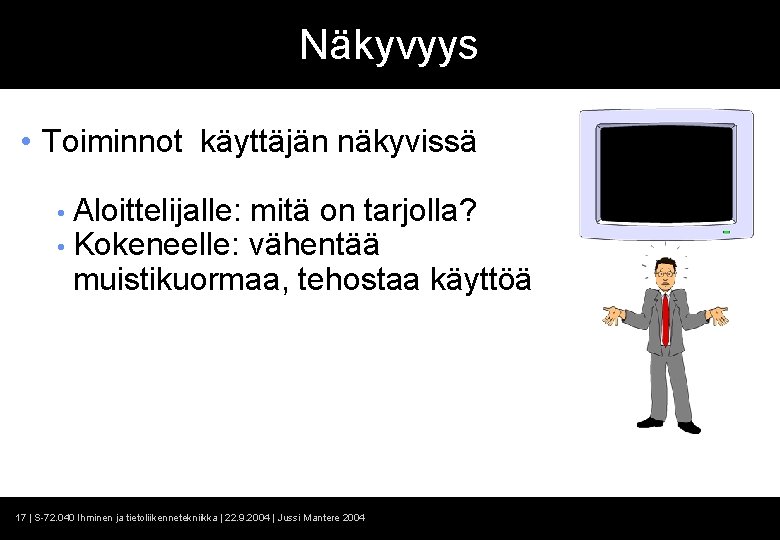 Näkyvyys

• Toiminnot käyttäjän näkyvissä

• Aloittelijalle: mitä on tarjolla?
• Kokeneelle: vähentää muistikuormaa, tehostaa käyttöä

17 | S-72.040 Ihminen ja tietoliikennetekniikka | 22.9.2004 | Jussi Mantere 2004